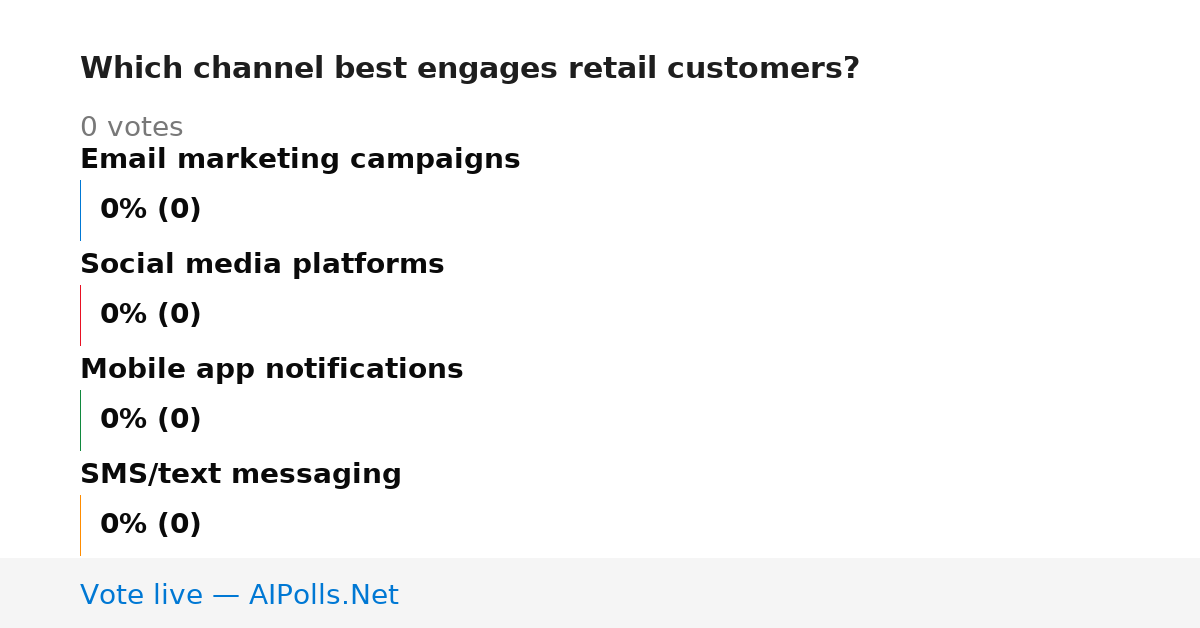 Which channel best engages retail customers?

0 votes

Email marketing campaigns

0% (0)

Social media platforms

0% (0)

Mobile app notifications

0% (0)

SMS/text messaging

0% (0)

Vote live — AIPolls.Net